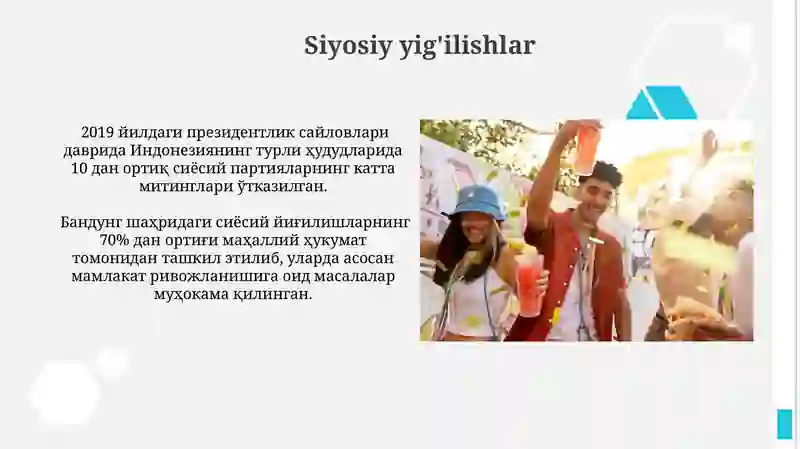 Siyosiy yig'ilishlar

2019 йилдаги президентлик сайловлари даврида Индонезиянинг турли ҳудудларида 10 дан ортиқ сиёсий партияларнинг катта митинглари ўтказилган.

Бандунг шаҳридаги сиёсий йиғилишларнинг 70% дан ортиғи маҳаллий ҳукумат томонидан ташкил этилиб, уларда асосан мамлакат ривожланишига оид масалалар муҳокама қилинган.